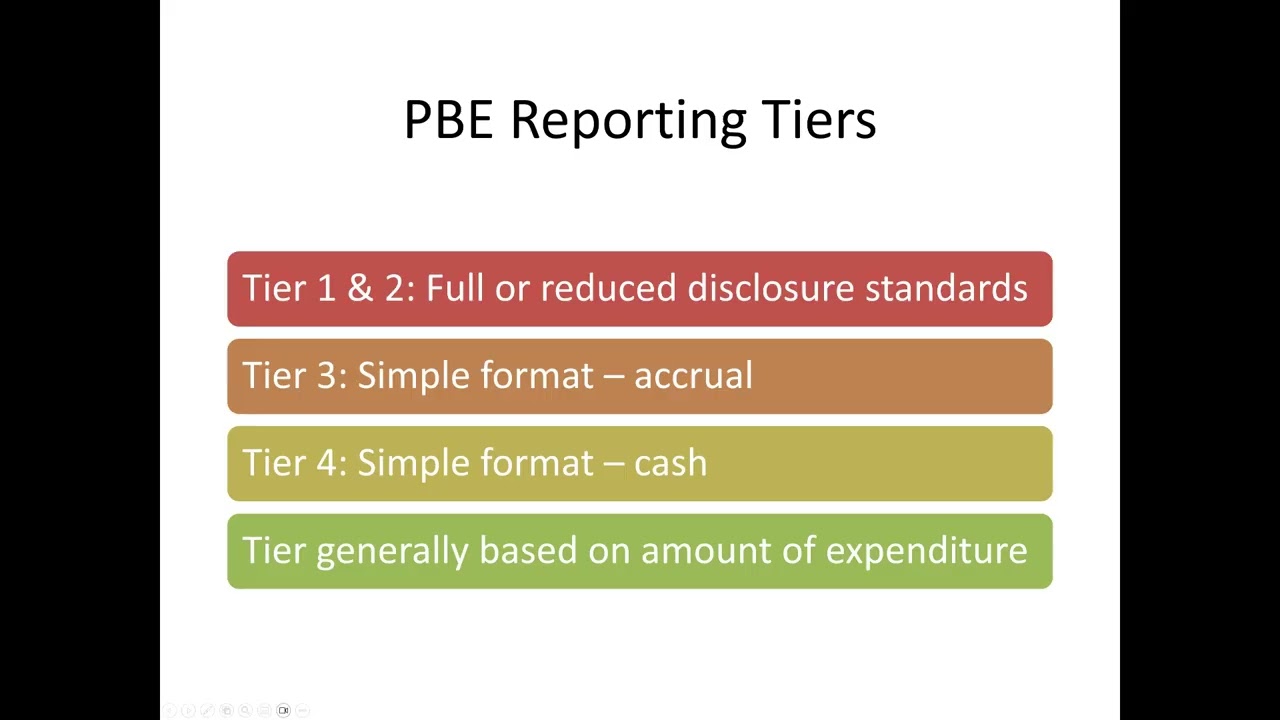 PBE Reporting Tiers

Tier 1 & 2: Full or reduced disclosure standards

Tier 3: Simple format – accrual

Tier 4: Simple format – cash

Tier generally based on amount of expenditure